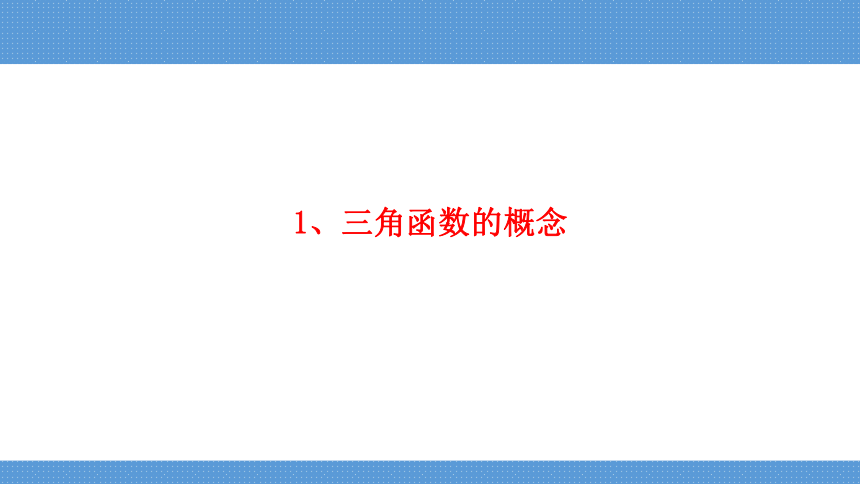 1、三角函数的概念